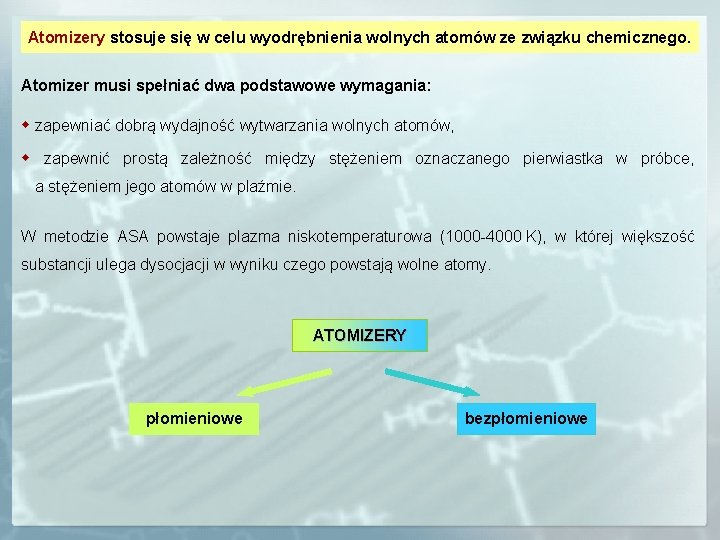 Atomizery stosuje się w celu wyodrębnienia wolnych atomów ze związku chemicznego.

Atomizer musi spełniać dwa podstawowe wymagania:

◆ zapewniać dobrą wydajność wytwarzania wolnych atomów,

◆ zapewnić prostą zależność między stężeniem oznaczanego pierwiastka w próbce, a stężeniem jego atomów w plaźmie.

W metodzie ASA powstaje plazma niskotemperaturowa (1000-4000 K), w której większość substancji ulega dysocjacji w wyniku czego powstają wolne atomy.

ATOMIZERY

płomieniowe

bezpłomieniowe